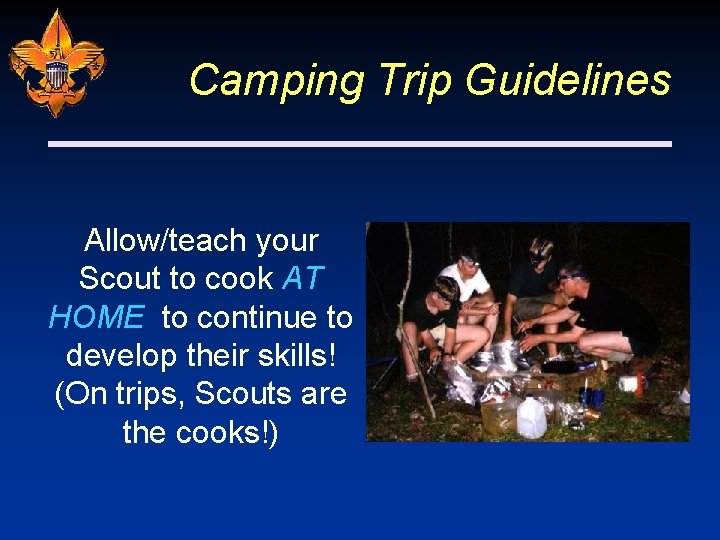 Camping Trip Guidelines

Allow/teach your Scout to cook AT HOME to continue to develop their skills! (On trips, Scouts are the cooks!)